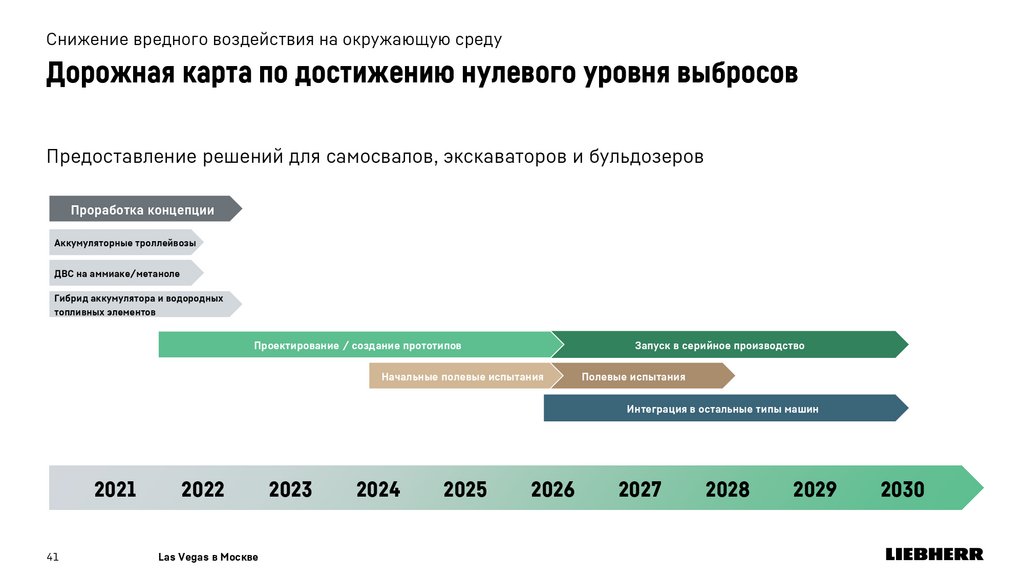 Снижение вредного воздействия на окружающую среду

Дорожная карта по достижению нулевого уровня выбросов

Предоставление решений для самосвалов, экскаваторов и бульдозеров

Проработка концепции

Аккумуляторные троллейвозы

ДВС на аммиаке/метаноле

Гибрид аккумулятора и водородных топливных элементов

Проектирование / создание прототипов

Запуск в серийное производство

Начальные полевые испытания

Полевые испытания

Интеграция в остальные типы машин

2021 2022 2023 2024 2025 2026 2027 2028 2029 2030

41

Las Vegas в Москве

LIEBHERR